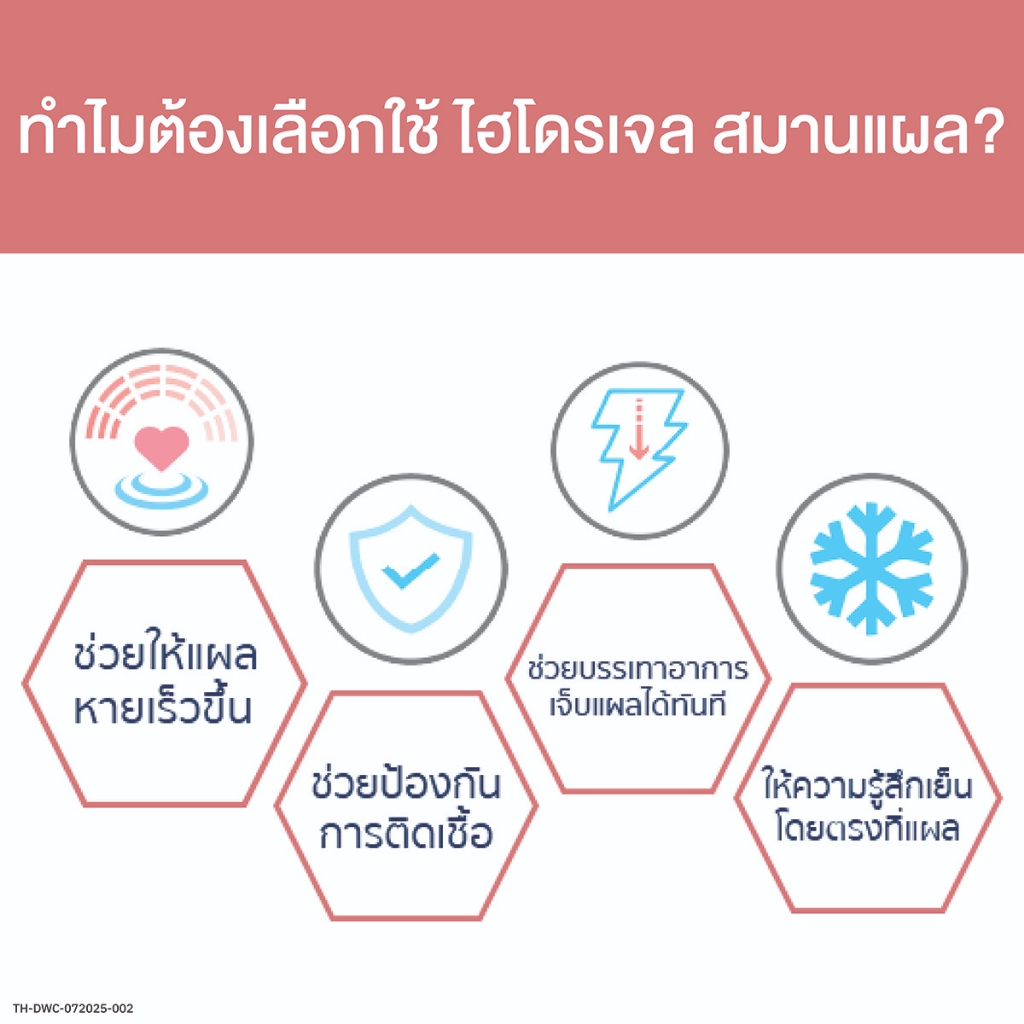 ทำไมต้องเลือกใช้ ไฮโดรเจล สมานแผล?

ช่วยให้แผล หายเร็วขึ้น

ช่วยป้องกัน การติดเชื้อ

ช่วยบรรเทาอาการ เจ็บแผลได้ทันที

ให้ความรู้สึกเย็น โดยตรงที่แผล

TH-DWC-072025-002